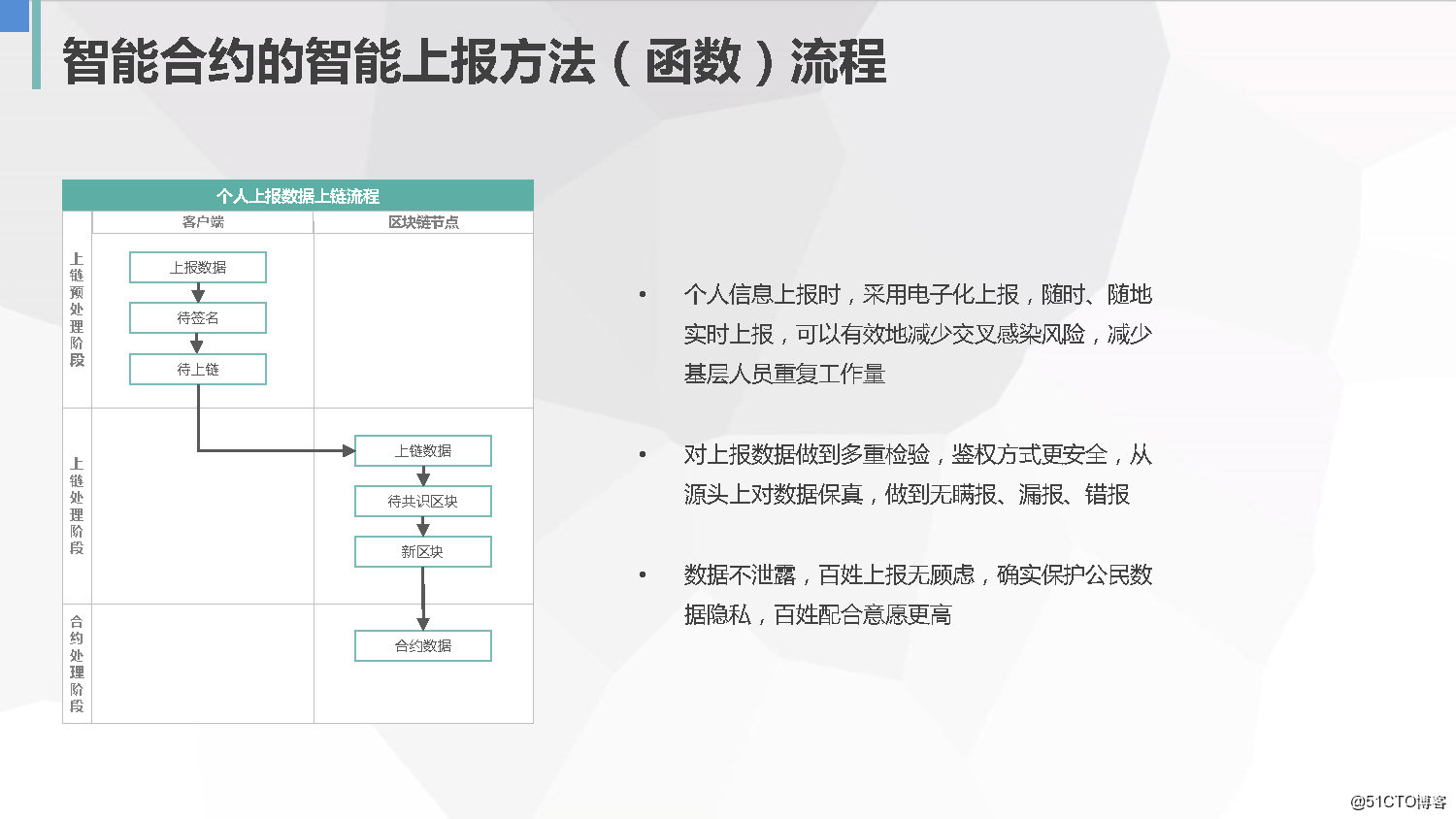 智能合约的智能上报方法（函数）流程

个人上报数据上链流程

客户端

区块链节点

上链预处理阶段

上报数据

待签名

待上链

上链处理阶段

上链数据

待共识区块

新区块

合约处理阶段

合约数据

• 个人信息上报时，采用电子化上报，随时、随地实时上报，可以有效地减少交叉感染风险，减少基层人员重复工作量

• 对上报数据做到多重检验，鉴权方式更安全，从源头上对数据保真，做到无瞒报、漏报、错报

• 数据不泄露，百姓上报无顾虑，确实保护公民数据隐私，百姓配合意愿更高

@51CTO博客